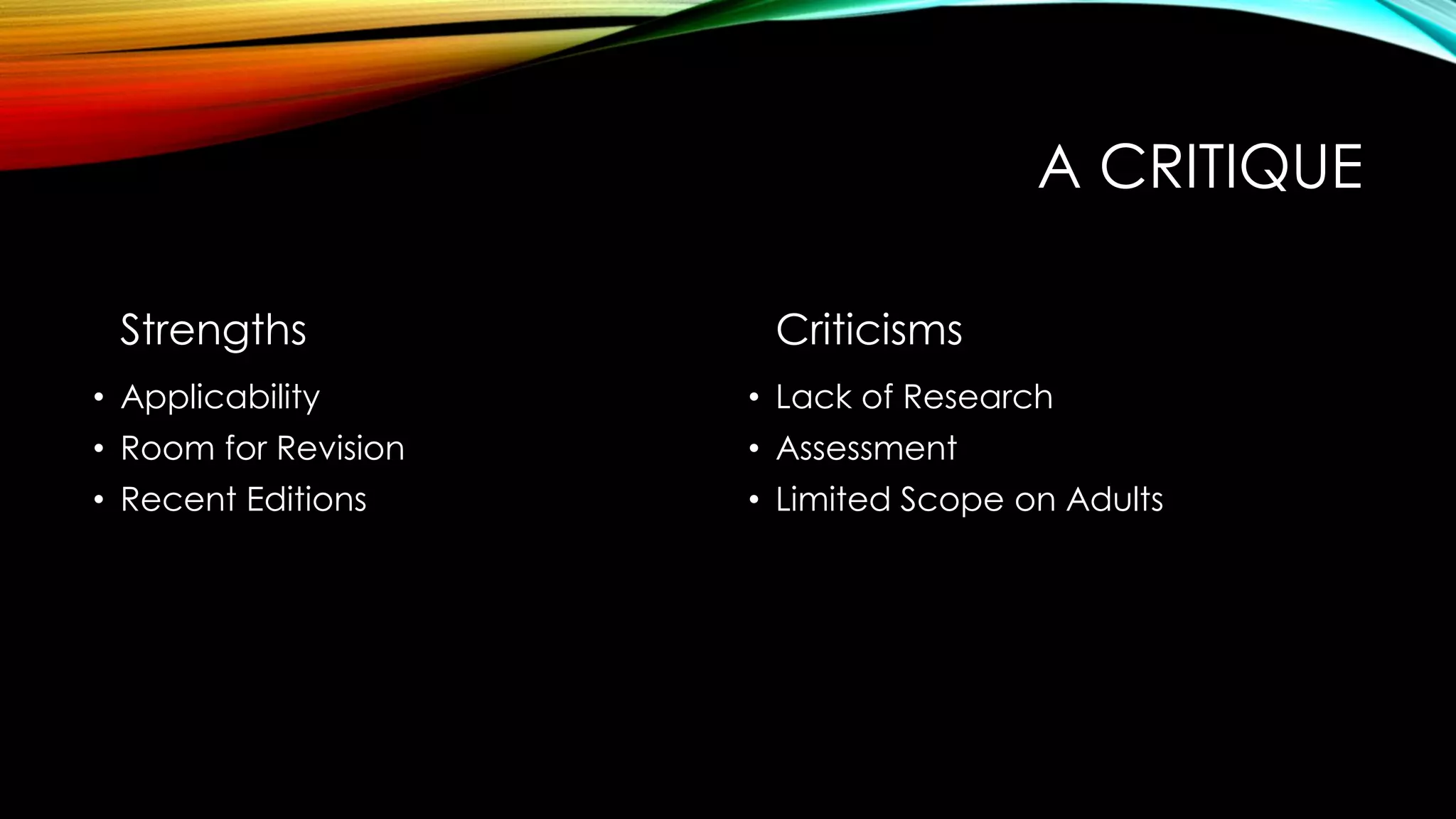 A CRITIQUE

Strengths

• Applicability
• Room for Revision
• Recent Editions

Criticisms

• Lack of Research
• Assessment
• Limited Scope on Adults